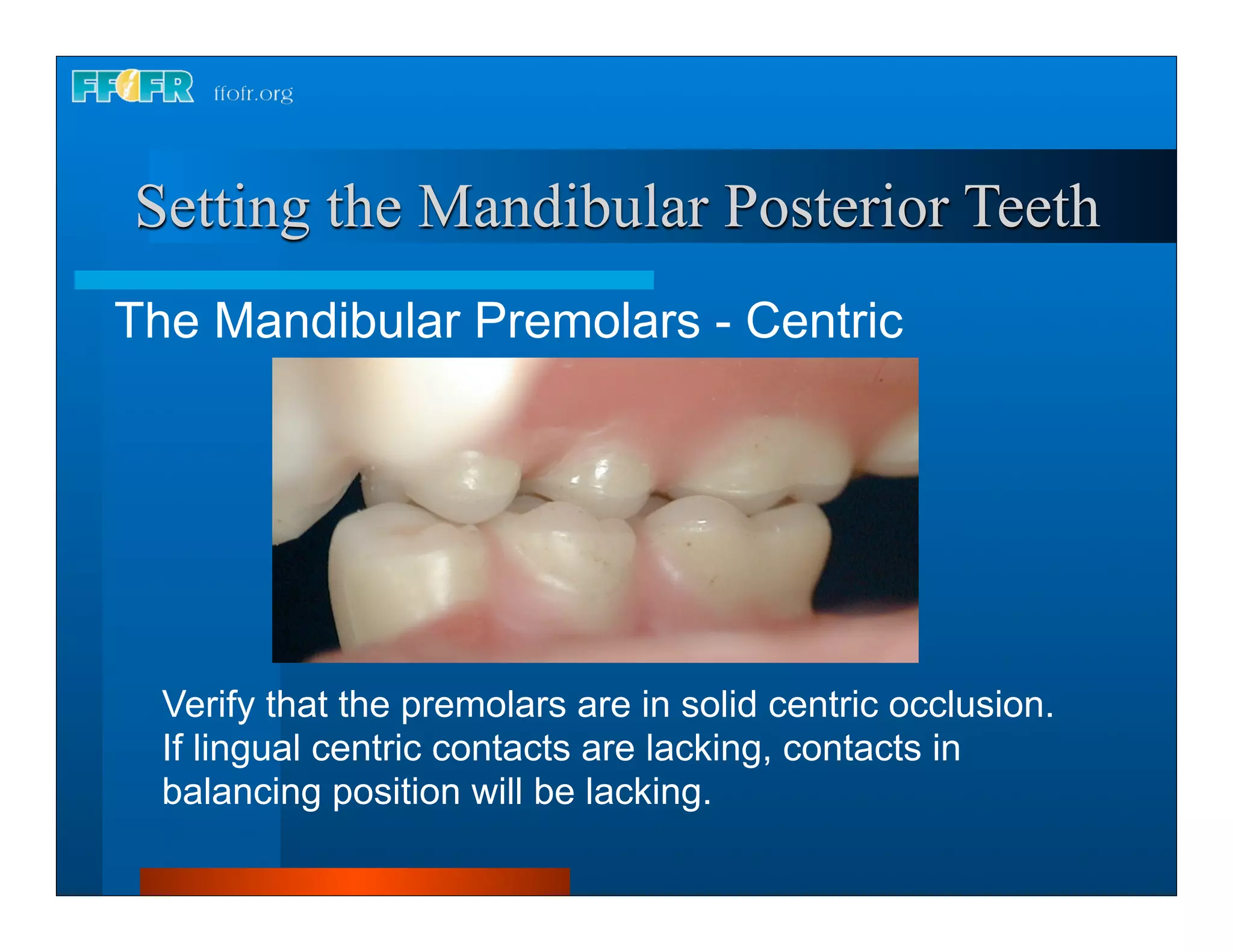 FFOFR ffofr.org

Setting the Mandibular Posterior Teeth

The Mandibular Premolars - Centric

Verify that the premolars are in solid centric occlusion. If lingual centric contacts are lacking, contacts in balancing position will be lacking.